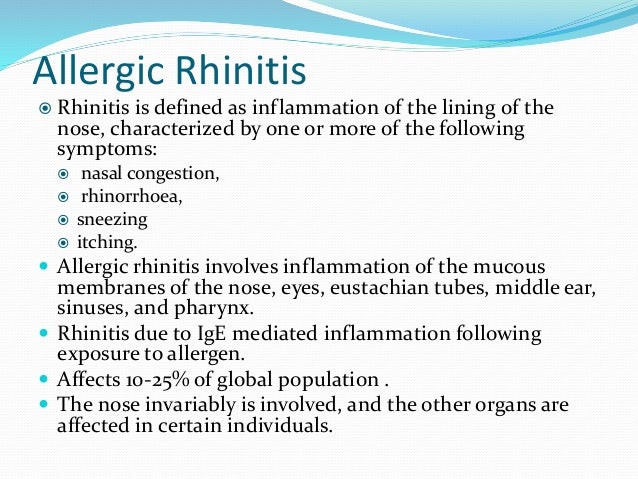 Allergic Rhinitis

Rhinitis is defined as inflammation of the lining of the nose, characterized by one or more of the following symptoms:

nasal congestion,

rhinorrhoea,

sneezing

itching.

Allergic rhinitis involves inflammation of the mucous membranes of the nose, eyes, eustachian tubes, middle ear, sinuses, and pharynx.

Rhinitis due to IgE mediated inflammation following exposure to allergen.

Affects 10-25% of global population .

The nose invariably is involved, and the other organs are affected in certain individuals.